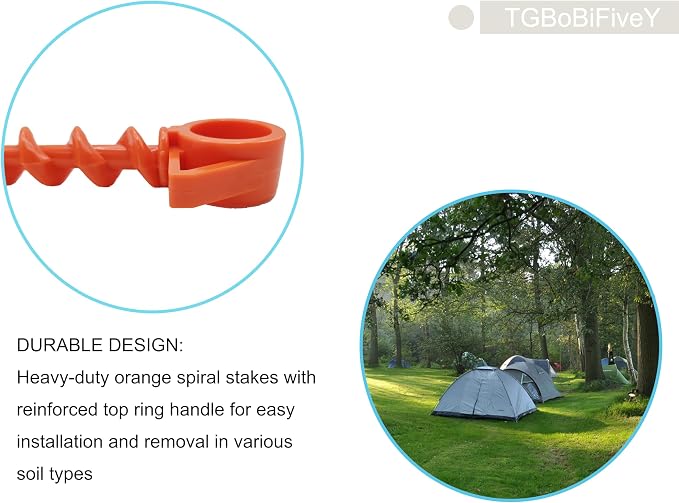 TGBoBiFiveY

DURABLE DESIGN:
Heavy-duty orange spiral stakes with reinforced top ring handle for easy installation and removal in various soil types